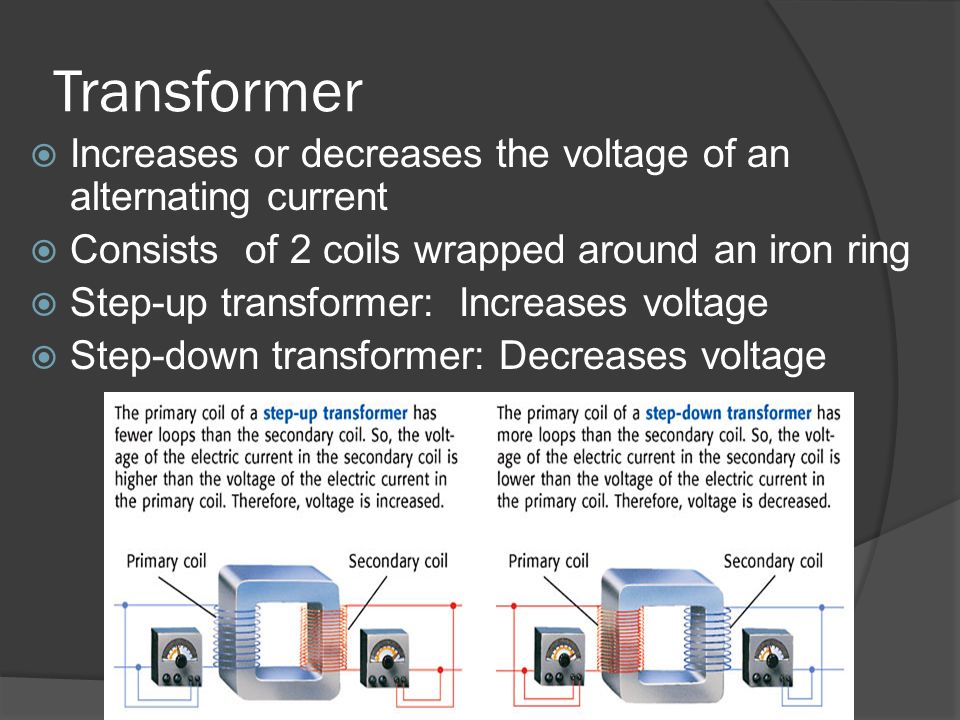 Transformer

Increases or decreases the voltage of an alternating current

Consists of 2 coils wrapped around an iron ring

Step-up transformer: Increases voltage

Step-down transformer: Decreases voltage

The primary coil of a step-up transformer has fewer loops than the secondary coil. So, the voltage of the electric current in the secondary coil is higher than the voltage of the electric current in the primary coil. Therefore, voltage is increased.

Primary coil

Secondary coil

The primary coil of a step-down transformer has more loops than the secondary coil. So, the voltage of the electric current in the secondary coil is lower than the voltage of the electric current in the primary coil. Therefore, voltage is decreased.

Primary coil

Secondary coil